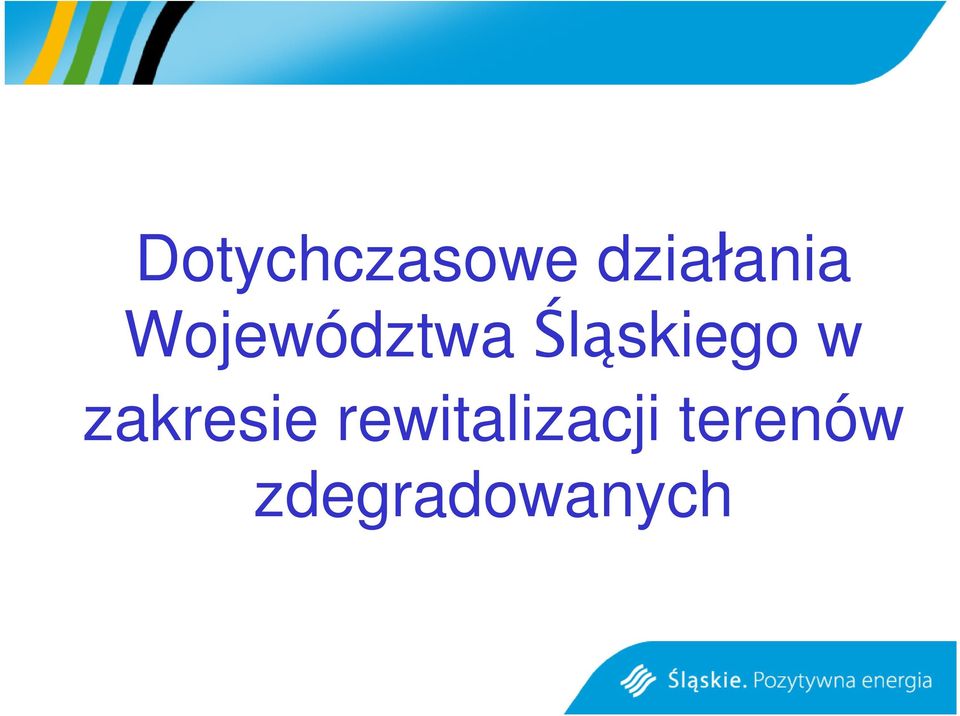 Dotychczasowe działania Województwa Śląskiego w zakresie rewitalizacji terenów zdegradowanych

Śląskie. Pozytywna energia